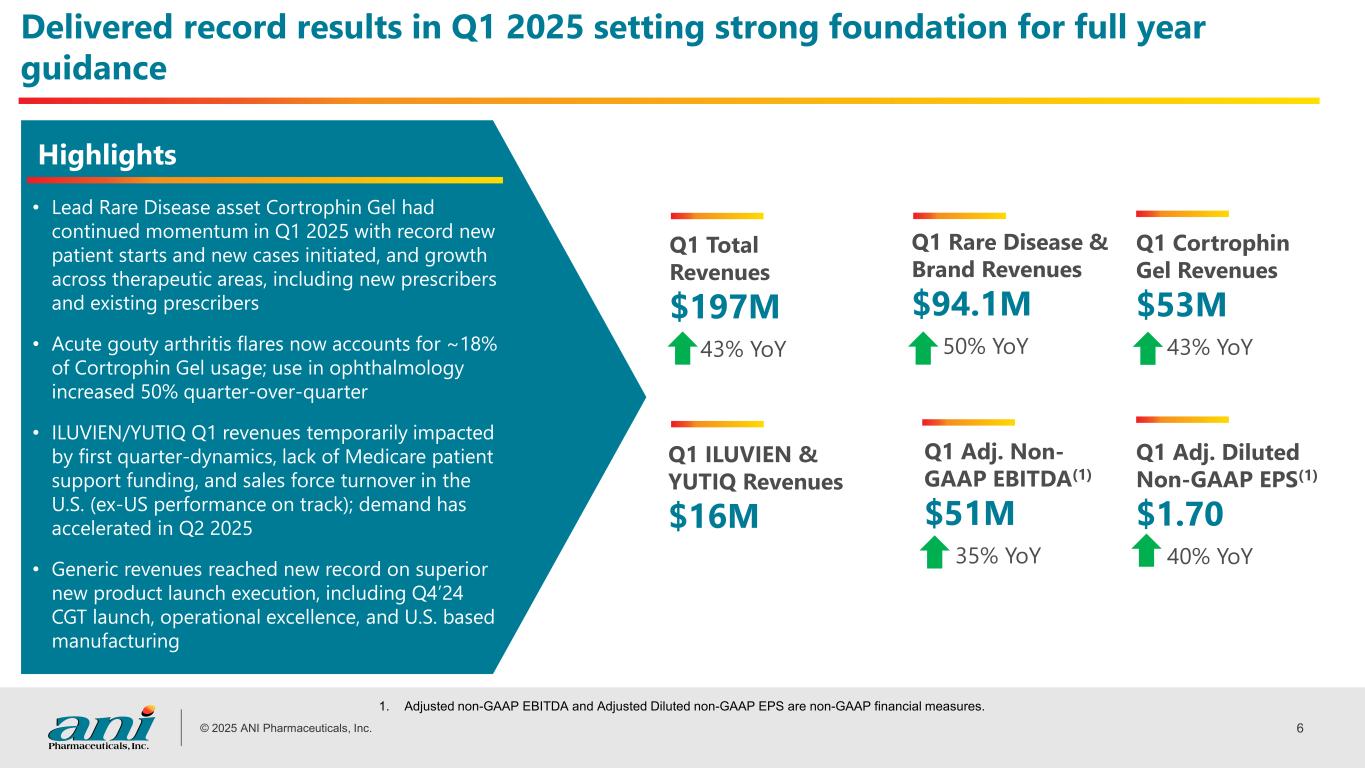 Delivered record results in Q1 2025 setting strong foundation for full year guidance

Highlights

• Lead Rare Disease asset Cortrophin Gel had continued momentum in Q1 2025 with record new patient starts and new cases initiated, and growth across therapeutic areas, including new prescribers and existing prescribers

• Acute gouty arthritis flares now accounts for ~18% of Cortrophin Gel usage; use in ophthalmology increased 50% quarter-over-quarter

• ILUVIEN/YUTIQ Q1 revenues temporarily impacted by first quarter-dynamics, lack of Medicare patient support funding, and sales force turnover in the U.S. (ex-US performance on track); demand has accelerated in Q2 2025

• Generic revenues reached new record on superior new product launch execution, including Q4'24 CGT launch, operational excellence, and U.S. based manufacturing

Q1 Total Revenues
$197M
43% YoY

Q1 Rare Disease & Brand Revenues
$94.1M
50% YoY

Q1 Cortrophin Gel Revenues
$53M
43% YoY

Q1 ILUVIEN & YUTIQ Revenues
$16M

Q1 Adj. Non-GAAP EBITDA$^{(1)}$
$51M
35% YoY

Q1 Adj. Diluted Non-GAAP EPS$^{(1)}$
$1.70
40% YoY

1. Adjusted non-GAAP EBITDA and Adjusted Diluted non-GAAP EPS are non-GAAP financial measures.

ani Pharmaceuticals, Inc.

© 2025 ANI Pharmaceuticals, Inc.

6